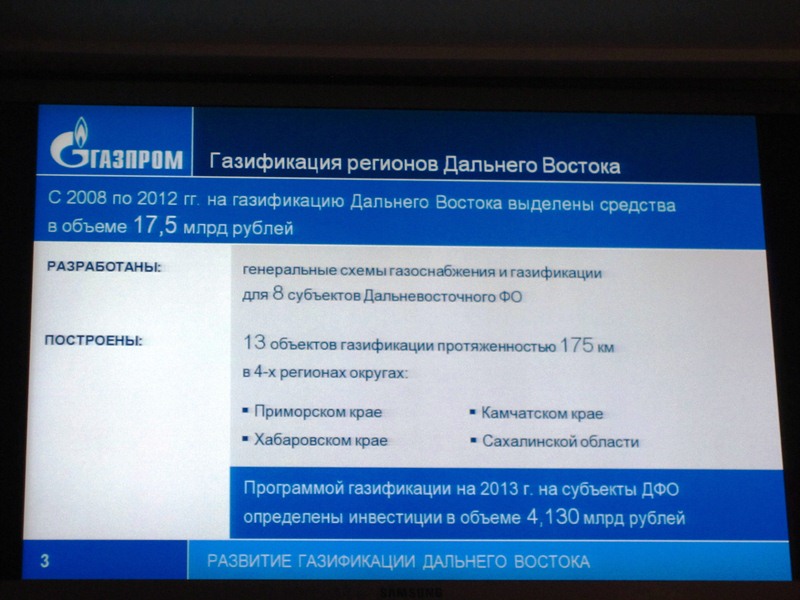 ГАЗПРОМ

Газификация регионов Дальнего Востока

С 2008 по 2012 гг. на газификацию Дальнего Востока выделены средства в объеме 17,5 млрд рублей

РАЗРАБОТАНЫ:

генеральные схемы газоснабжения и газификации для 8 субъектов Дальневосточного ФО

ПОСТРОЕНЫ:

13 объектов газификации протяженностью 175 км в 4-х регионах округах:

▪ Приморском крае
▪ Хабаровском крае
▪ Камчатском крае
▪ Сахалинской области

Программой газификации на 2013 г. на субъекты ДФО определены инвестиции в объеме 4,130 млрд рублей

3

РАЗВИТИЕ ГАЗИФИКАЦИИ ДАЛЬНЕГО ВОСТОКА

SAMSUNG